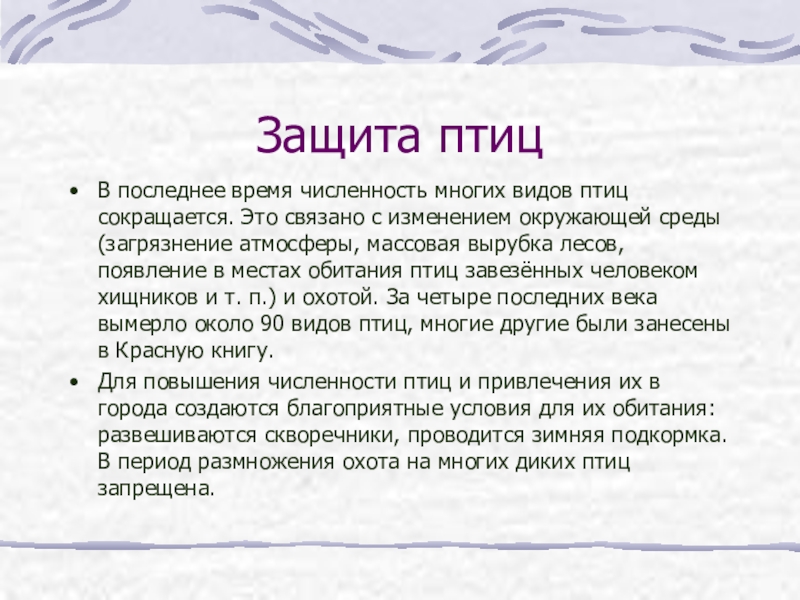 Защита птиц

• В последнее время численность многих видов птиц сокращается. Это связано с изменением окружающей среды (загрязнение атмосферы, массовая вырубка лесов, появление в местах обитания птиц завезённых человеком хищников и т. п.) и охотой. За четыре последних века вымерло около 90 видов птиц, многие другие были занесены в Красную книгу.

• Для повышения численности птиц и привлечения их в города создаются благоприятные условия для их обитания: развешиваются скворечники, проводится зимняя подкормка. В период размножения охота на многих диких птиц запрещена.